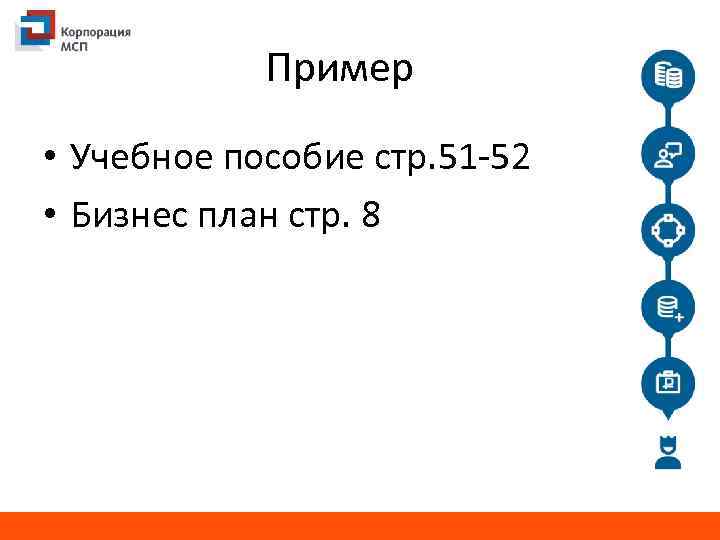 Корпорация МСП

Пример

• Учебное пособие стр.51-52
• Бизнес план стр. 8